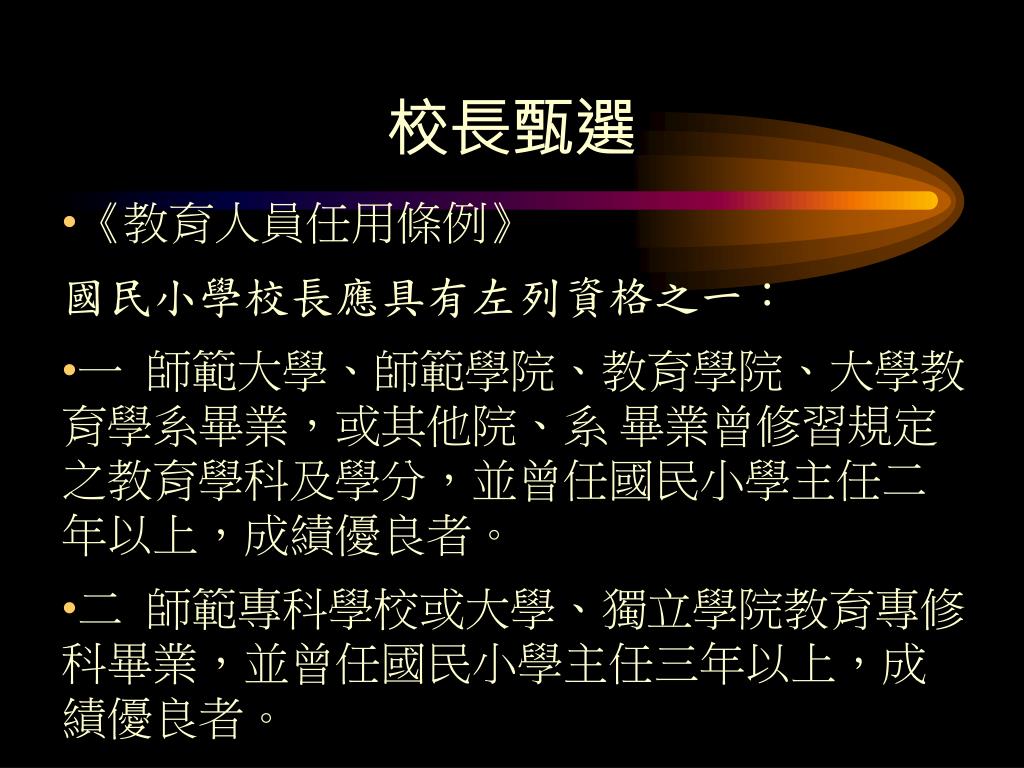 校長甄選

•《教育人員任用條例》

國民小學校長應具有左列資格之一：

•一 師範大學、師範學院、教育學院、大學教育學系畢業，或其他院、系 畢業曾修習規定之教育學科及學分，並曾任國民小學主任二年以上，成績優良者。

•二 師範專科學校或大學、獨立學院教育專修科畢業，並曾任國民小學主任三年以上，成績優良者。